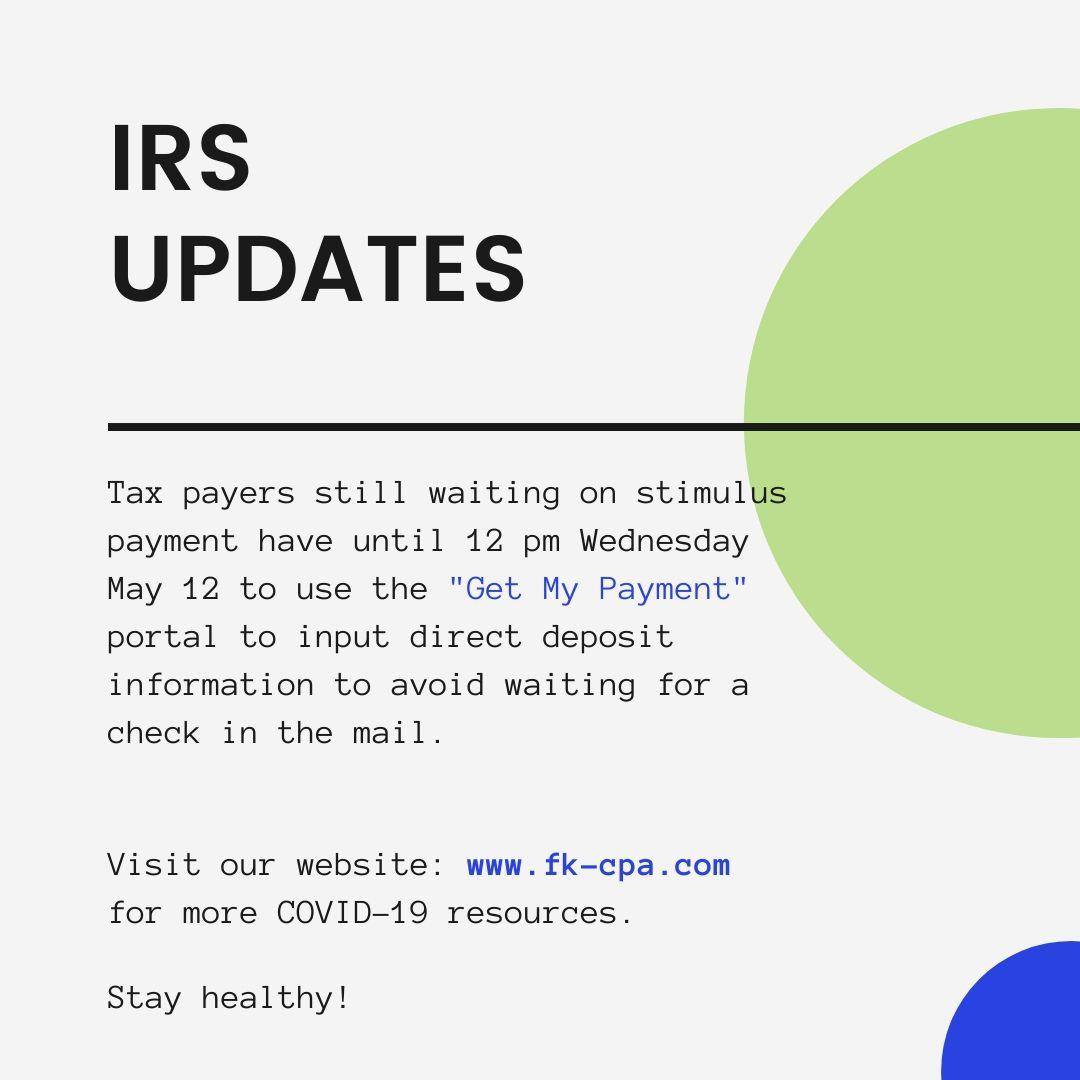 IRS
UPDATES

Tax payers still waiting on stimulus payment have until 12 pm Wednesday May 12 to use the "Get My Payment" portal to input direct deposit information to avoid waiting for a check in the mail.

Visit our website: www.fk-cpa.com for more COVID-19 resources.

Stay healthy!